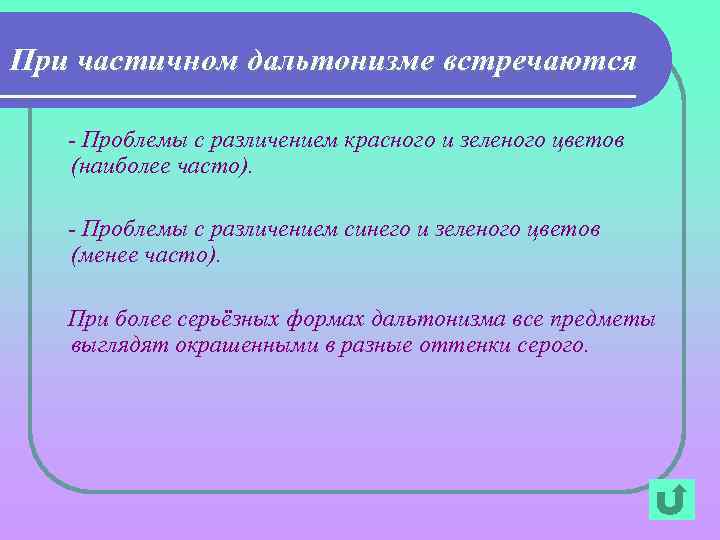 При частичном дальтонизме встречаются

- Проблемы с различением красного и зеленого цветов (наиболее часто).

- Проблемы с различением синего и зеленого цветов (менее часто).

При более серьёзных формах дальтонизма все предметы выглядят окрашенными в разные оттенки серого.